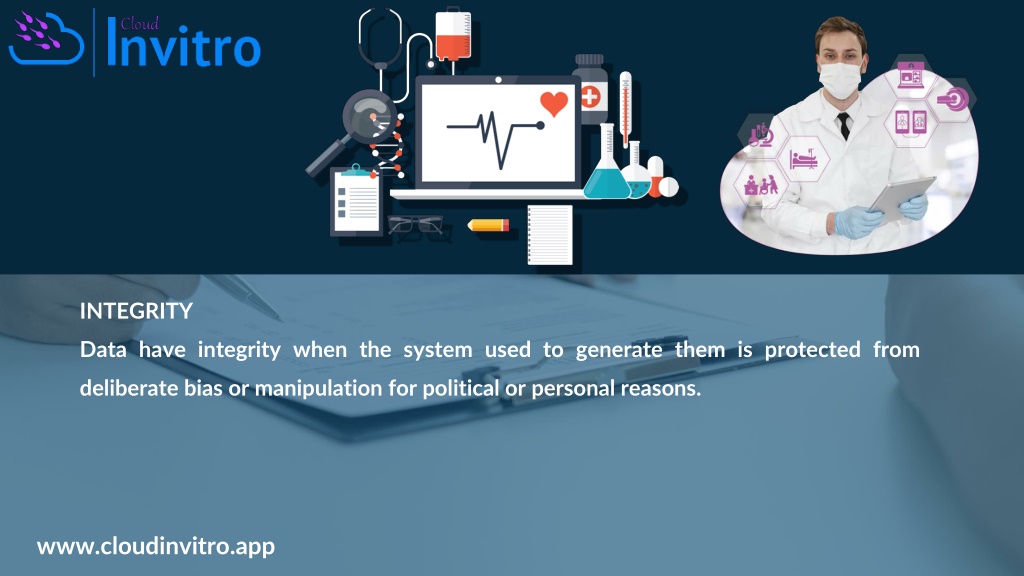 Cloud
Invitro

INTEGRITY

Data have integrity when the system used to generate them is protected from deliberate bias or manipulation for political or personal reasons.

www.cloudinvitro.app